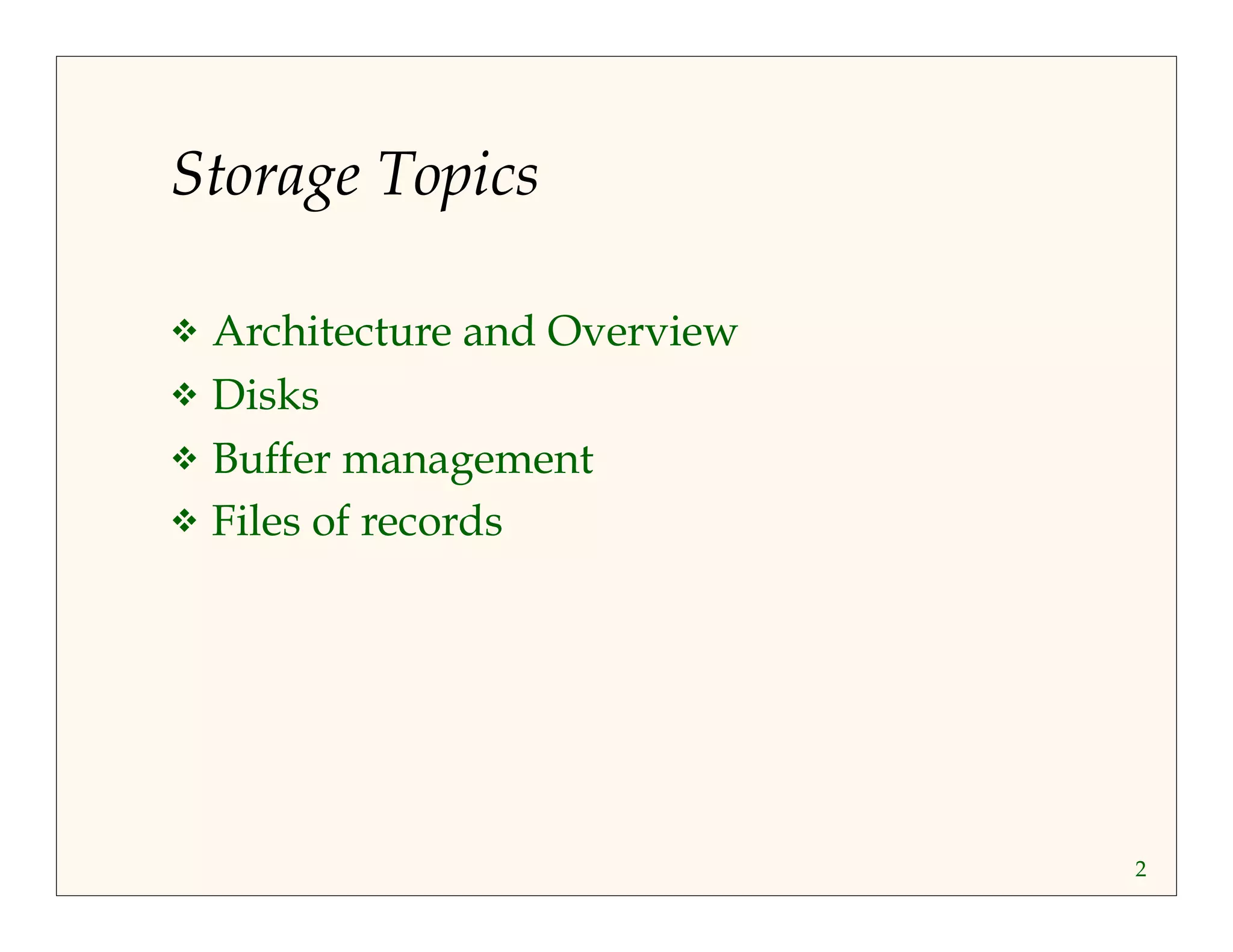 Storage Topics

❖ Architecture and Overview
❖ Disks
❖ Buffer management
❖ Files of records

2